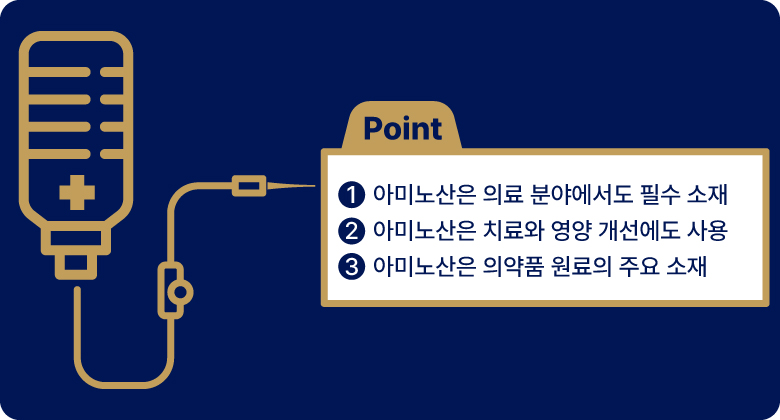 Point

1 아미노산은 의료 분야에서도 필수 소재
2 아미노산은 치료와 영양 개선에도 사용
3 아미노산은 의약품 원료의 주요 소재